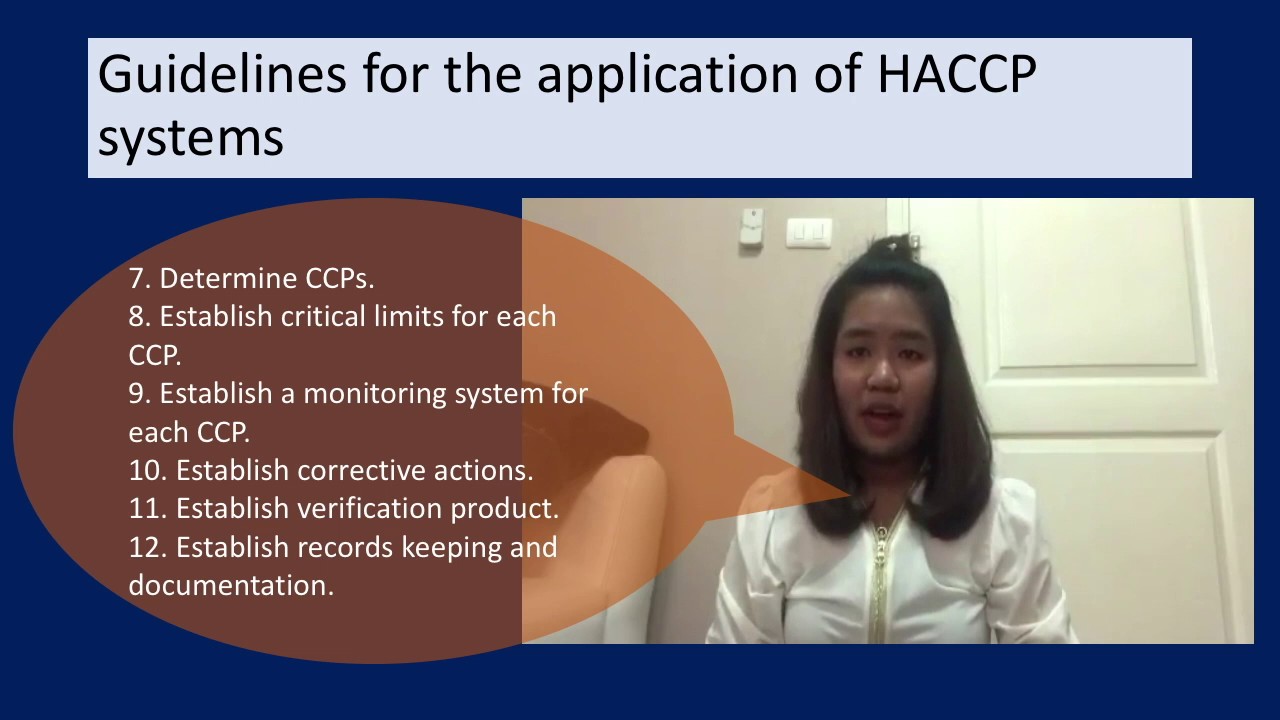 Guidelines for the application of HACCP systems

7. Determine CCPs.
8. Establish critical limits for each CCP.
9. Establish a monitoring system for each CCP.
10. Establish corrective actions.
11. Establish verification product.
12. Establish records keeping and documentation.